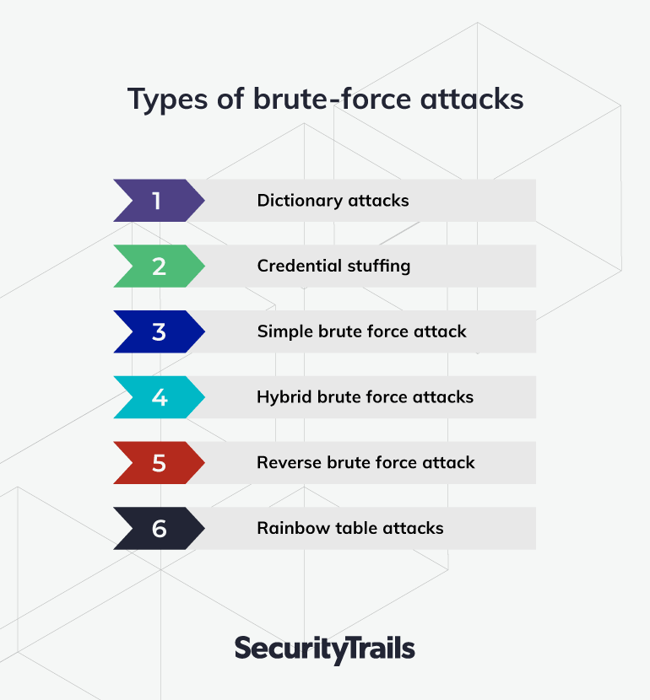 Types of brute-force attacks

1 Dictionary attacks

2 Credential stuffing

3 Simple brute force attack

4 Hybrid brute force attacks

5 Reverse brute force attack

6 Rainbow table attacks

SecurityTrails